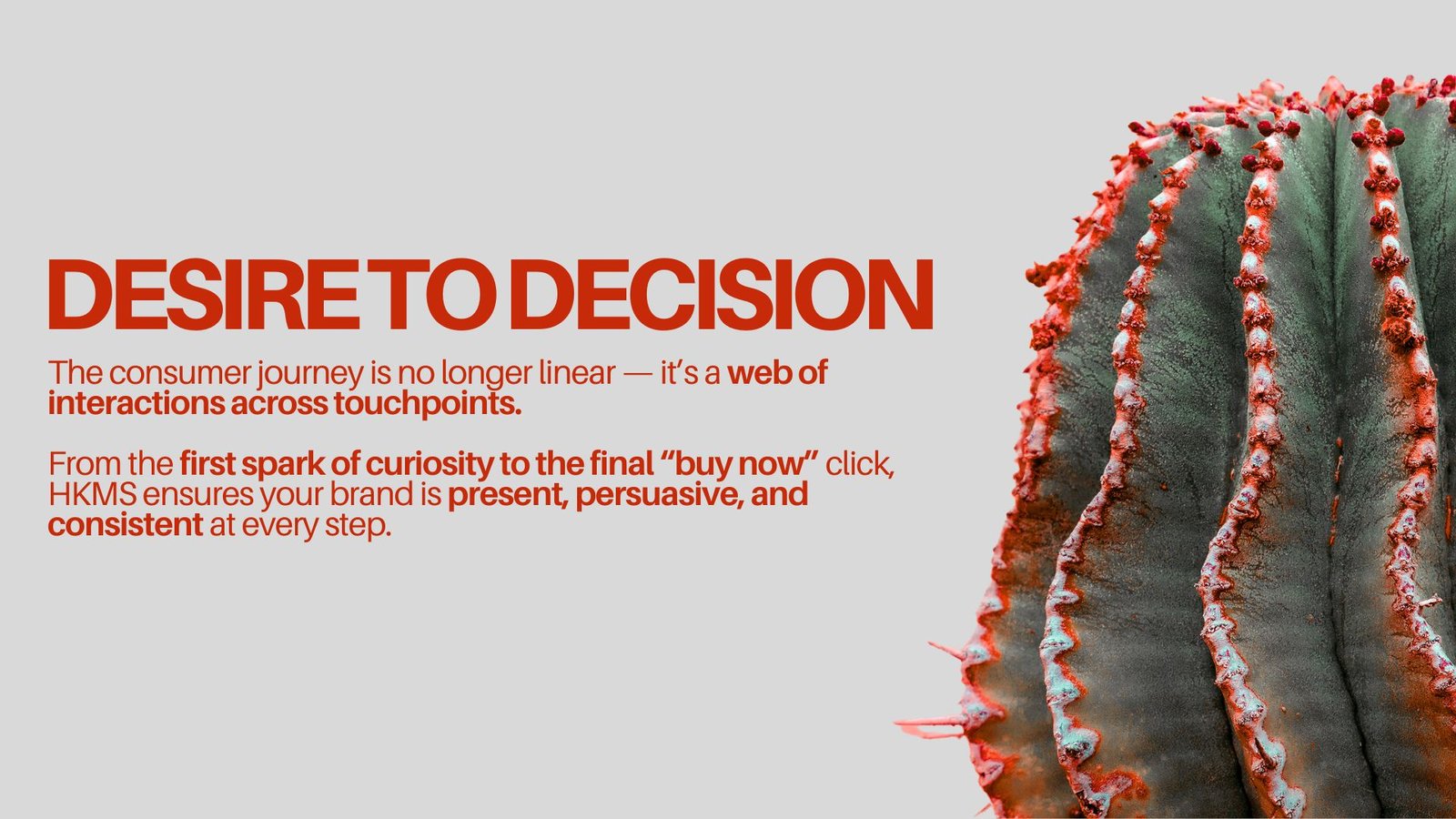 DESIRE TO DECISION

The consumer journey is no longer linear — it's a web of interactions across touchpoints.

From the first spark of curiosity to the final "buy now" click, HKMS ensures your brand is present, persuasive, and consistent at every step.